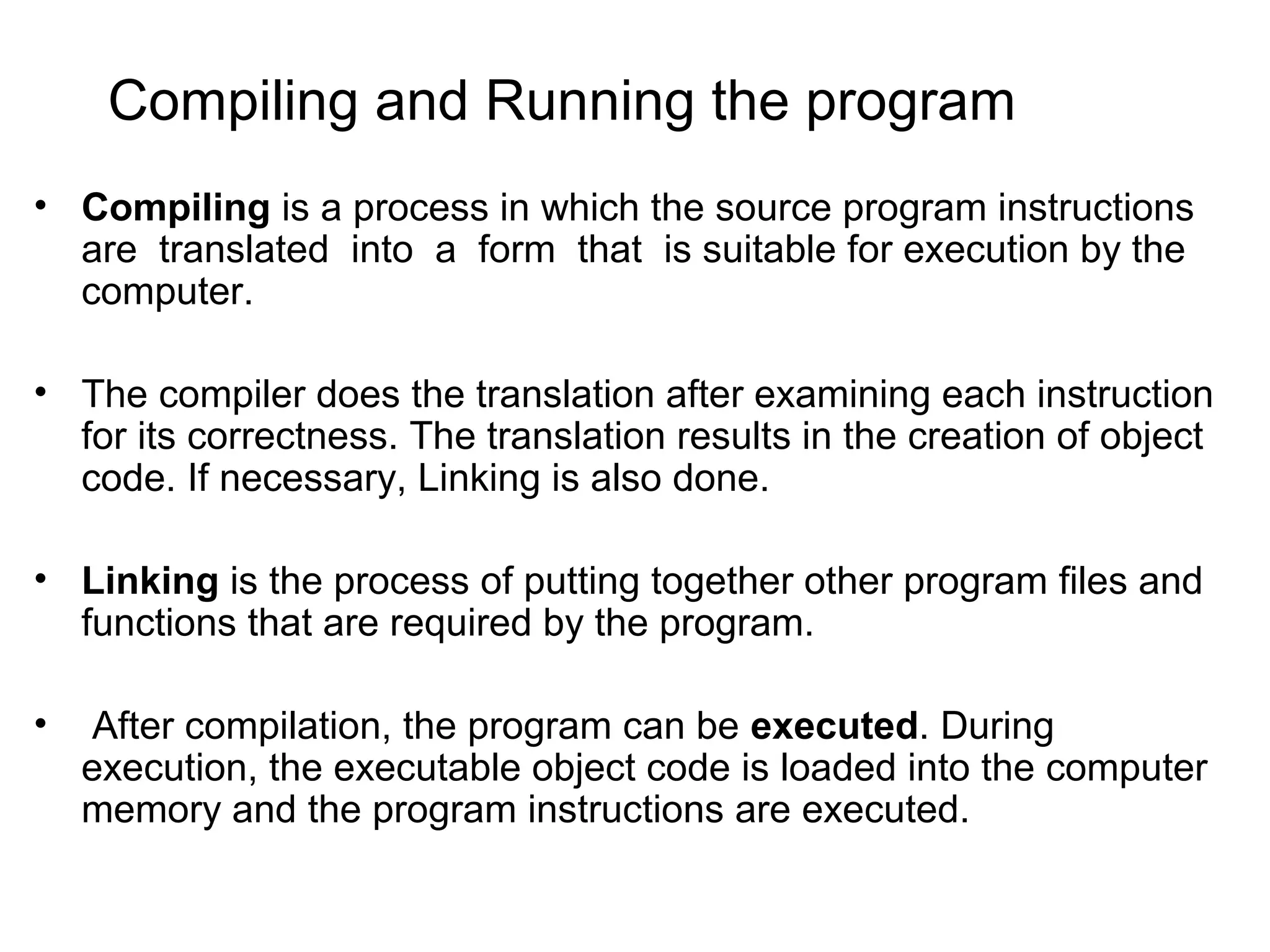 Compiling and Running the program

• Compiling is a process in which the source program instructions are translated into a form that is suitable for execution by the computer.

• The compiler does the translation after examining each instruction for its correctness. The translation results in the creation of object code. If necessary, Linking is also done.

• Linking is the process of putting together other program files and functions that are required by the program.

• After compilation, the program can be executed. During execution, the executable object code is loaded into the computer memory and the program instructions are executed.